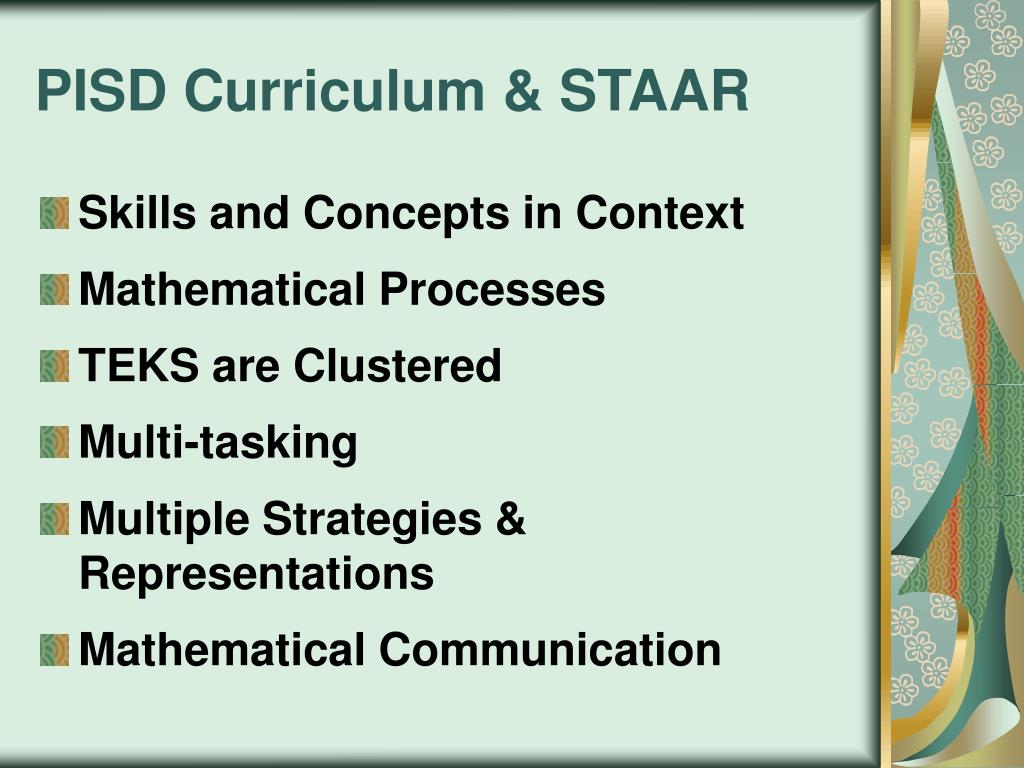 PISD Curriculum & STAAR

Skills and Concepts in Context

Mathematical Processes

TEKS are Clustered

Multi-tasking

Multiple Strategies & Representations

Mathematical Communication